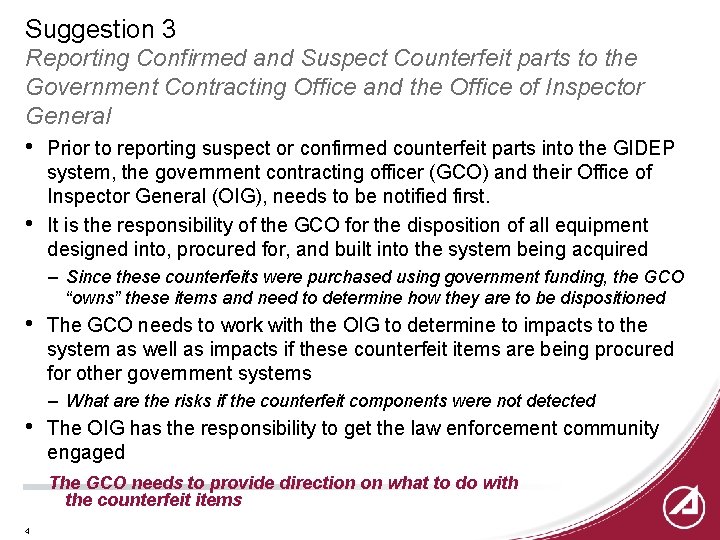 Suggestion 3

Reporting Confirmed and Suspect Counterfeit parts to the Government Contracting Office and the Office of Inspector General

• Prior to reporting suspect or confirmed counterfeit parts into the GIDEP system, the government contracting officer (GCO) and their Office of Inspector General (OIG), needs to be notified first.

• It is the responsibility of the GCO for the disposition of all equipment designed into, procured for, and built into the system being acquired

– Since these counterfeits were purchased using government funding, the GCO "owns" these items and need to determine how they are to be dispositioned

• The GCO needs to work with the OIG to determine to impacts to the system as well as impacts if these counterfeit items are being procured for other government systems

– What are the risks if the counterfeit components were not detected

• The OIG has the responsibility to get the law enforcement community engaged

The GCO needs to provide direction on what to do with the counterfeit items

4